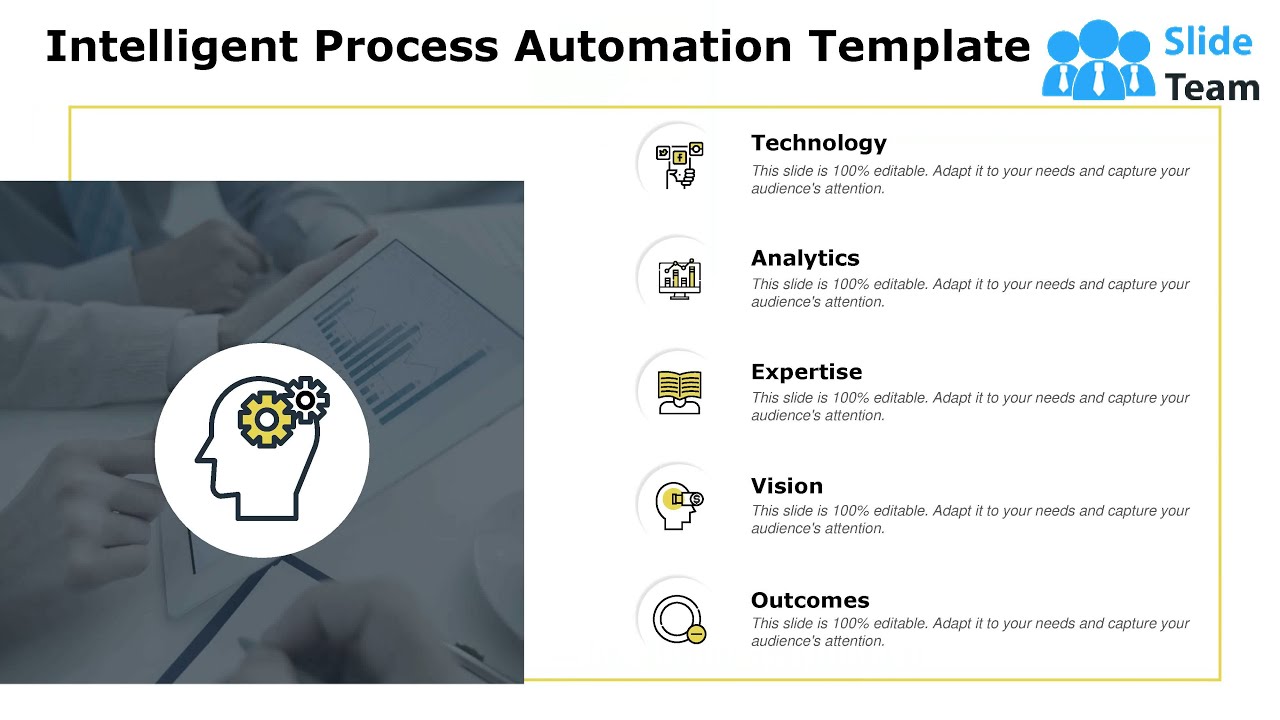 Intelligent Process Automation Template

Slide Team

Technology
This slide is 100% editable. Adapt it to your needs and capture your audience's attention.

Analytics
This slide is 100% editable. Adapt it to your needs and capture your audience's attention.

Expertise
This slide is 100% editable. Adapt it to your needs and capture your audience's attention.

Vision
This slide is 100% editable. Adapt it to your needs and capture your audience's attention.

Outcomes
This slide is 100% editable. Adapt it to your needs and capture your audience's attention.